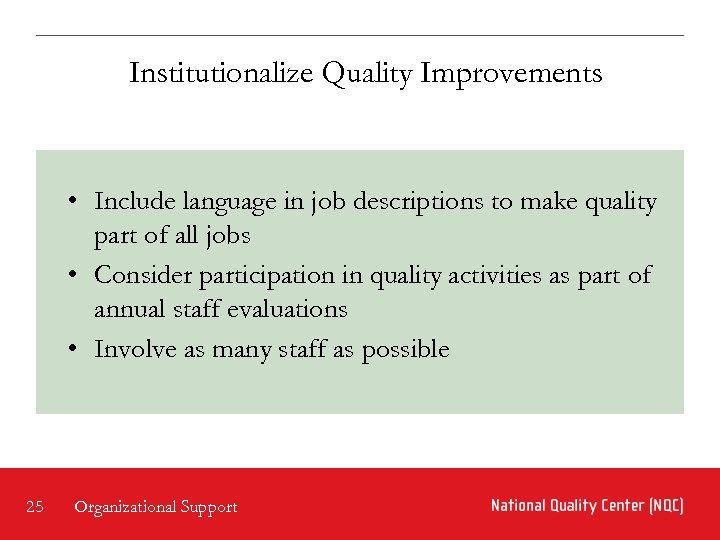 Institutionalize Quality Improvements

• Include language in job descriptions to make quality part of all jobs
• Consider participation in quality activities as part of annual staff evaluations
• Involve as many staff as possible

25 Organizational Support

National Quality Center (NQC)